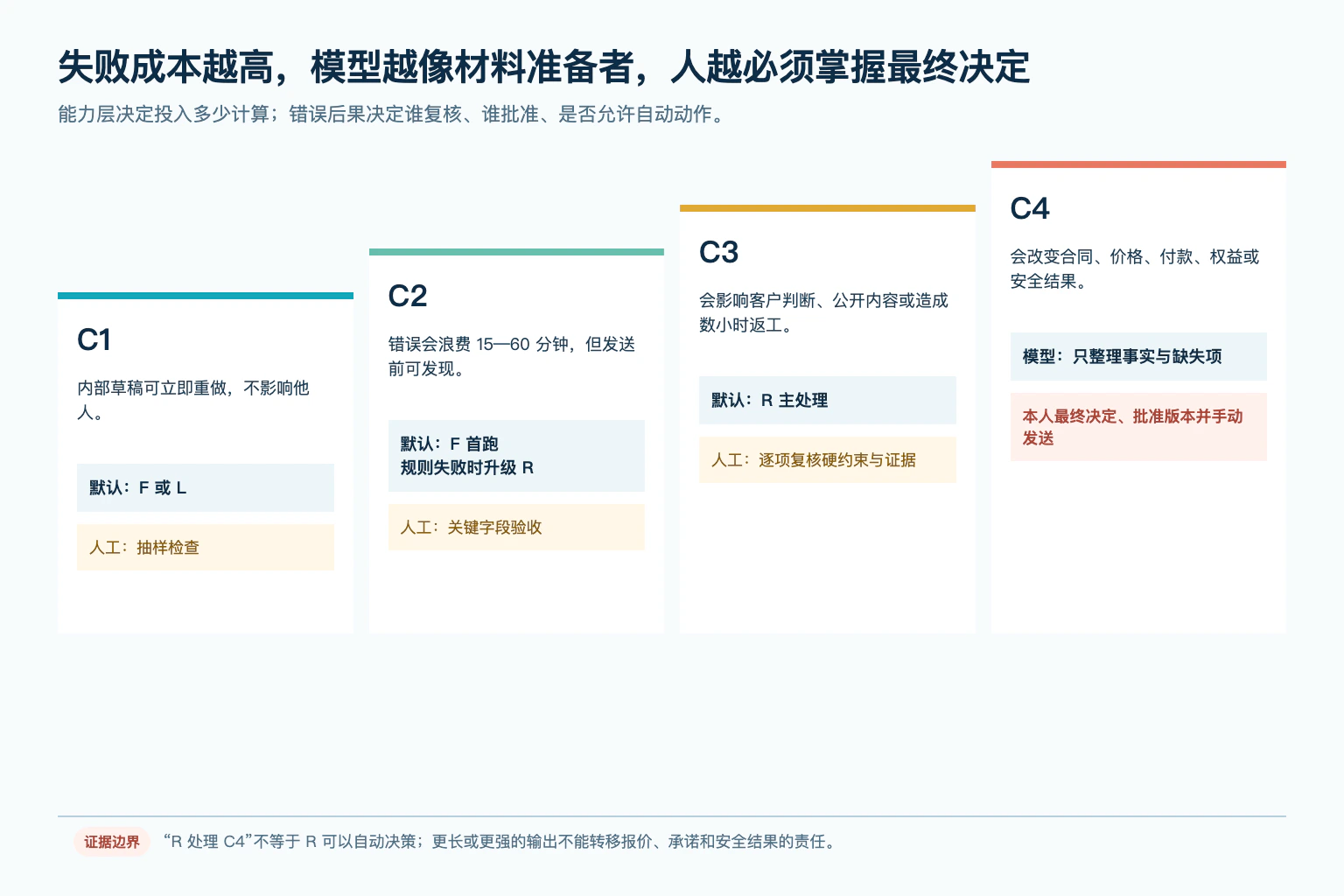 失败成本越高，模型越像材料准备者，人越必须掌握最终决定
能力层决定投入多少计算；错误后果决定谁复核、谁批准、是否允许自动动作。

C1
内部草稿可立即重做，不影响他人。
默认：F 或 L
人工：抽样检查

C2
错误会浪费 15—60 分钟，但发送前可发现。
默认：F 首跑
规则失败时升级 R
人工：关键字段验收

C3
会影响客户判断、公开内容或造成数小时返工。
默认：R 主处理
人工：逐项复核硬约束与证据

C4
会改变合同、价格、付款、权益或安全结果。
模型：只整理事实与缺失项
本人最终决定、批准版本并手动发送

证据边界 “R 处理 C4”不等于 R 可以自动决策；更长或更强的输出不能转移报价、承诺和安全结果的责任。